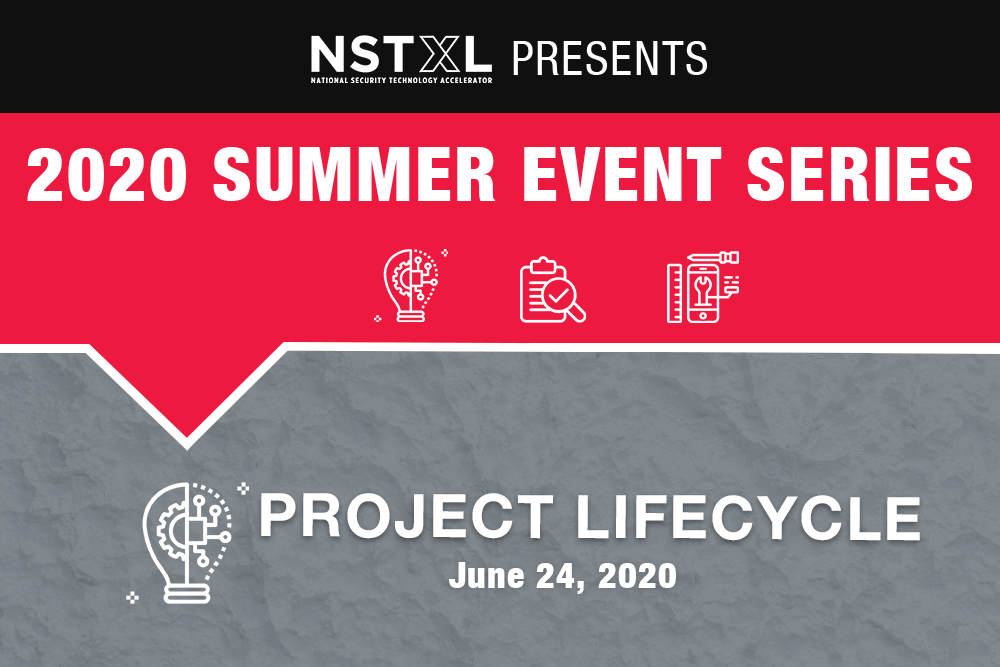 NSTXL PRESENTS
NATIONAL SECURITY TECHNOLOGY ACCELERATOR

2020 SUMMER EVENT SERIES

PROJECT LIFECYCLE
June 24, 2020